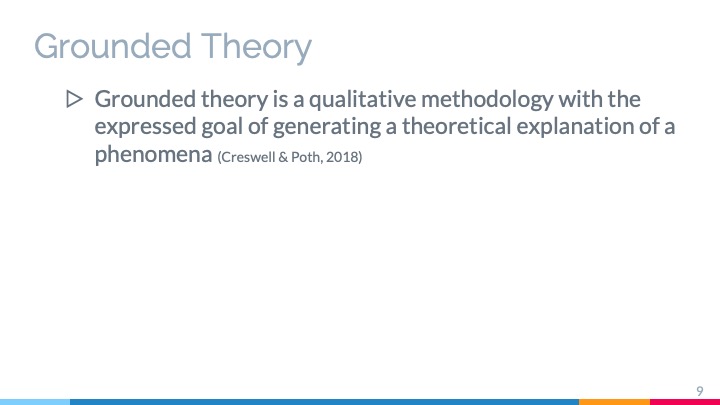 Grounded Theory

▷ Grounded theory is a qualitative methodology with the expressed goal of generating a theoretical explanation of a phenomena (Creswell & Poth, 2018)

9